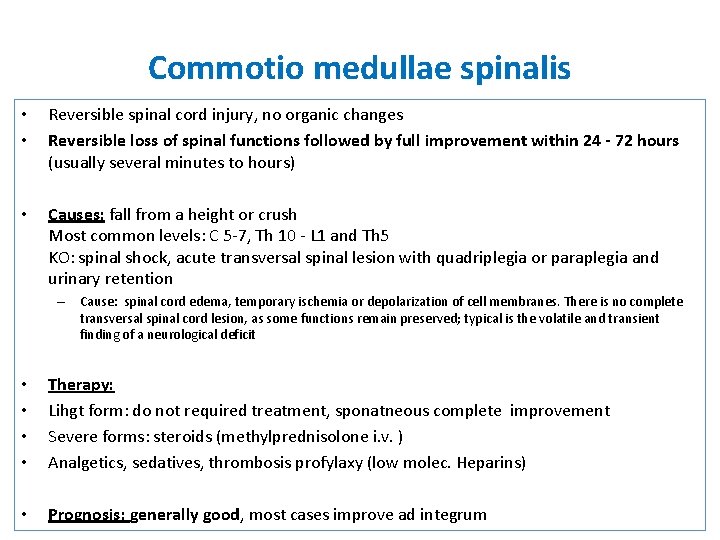 Commotio medullae spinalis

• Reversible spinal cord injury, no organic changes
• Reversible loss of spinal functions followed by full improvement within 24 - 72 hours (usually several minutes to hours)

• Causes: fall from a height or crush
Most common levels: C 5-7, Th 10 - L1 and Th5
KO: spinal shock, acute transversal spinal lesion with quadriplegia or paraplegia and urinary retention
– Cause: spinal cord edema, temporary ischemia or depolarization of cell membranes. There is no complete transversal spinal cord lesion, as some functions remain preserved; typical is the volatile and transient finding of a neurological deficit

• Therapy:
• Lihgt form: do not required treatment, sponatneous complete improvement
• Severe forms: steroids (methylprednisolone i.v. )
• Analgetics, sedatives, thrombosis profylaxy (low molec. Heparins)

• Prognosis: generally good, most cases improve ad integrum